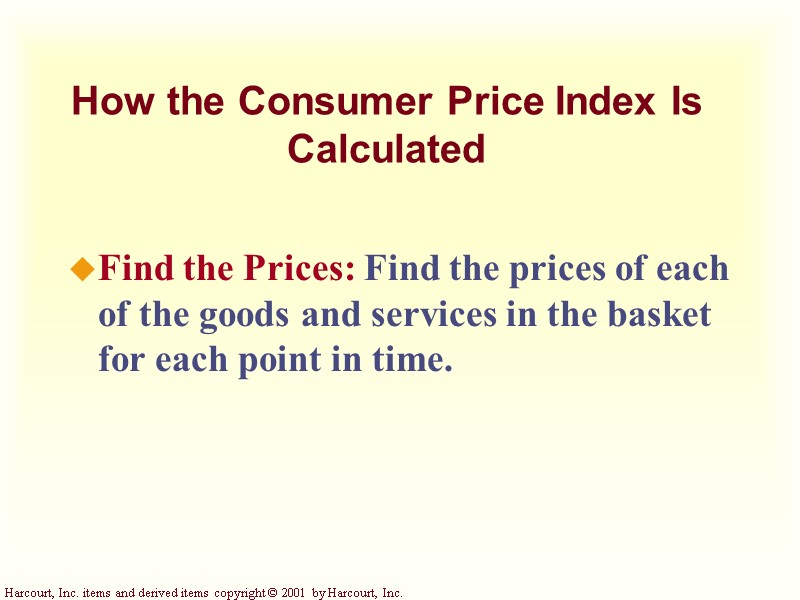 How the Consumer Price Index Is Calculated

Find the Prices: Find the prices of each of the goods and services in the basket for each point in time.

Harcourt, Inc. items and derived items copyright © 2001 by Harcourt, Inc.